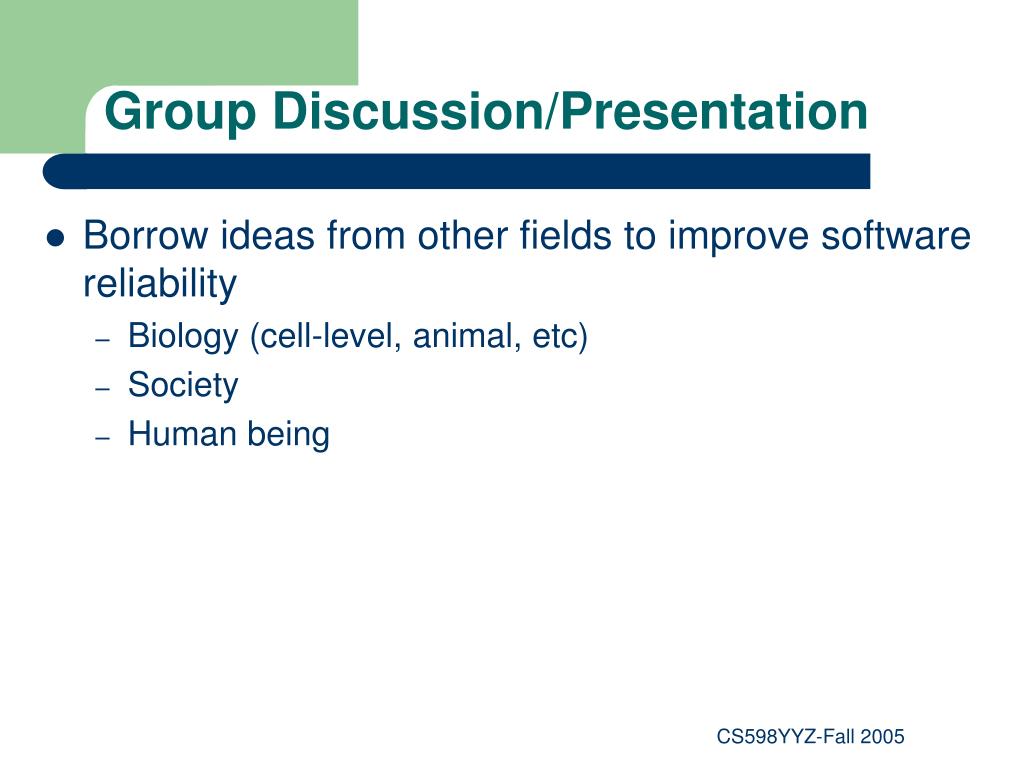 Group Discussion/Presentation

- Borrow ideas from other fields to improve software reliability
  – Biology (cell-level, animal, etc)
  – Society
  – Human being

CS598YYZ-Fall 2005